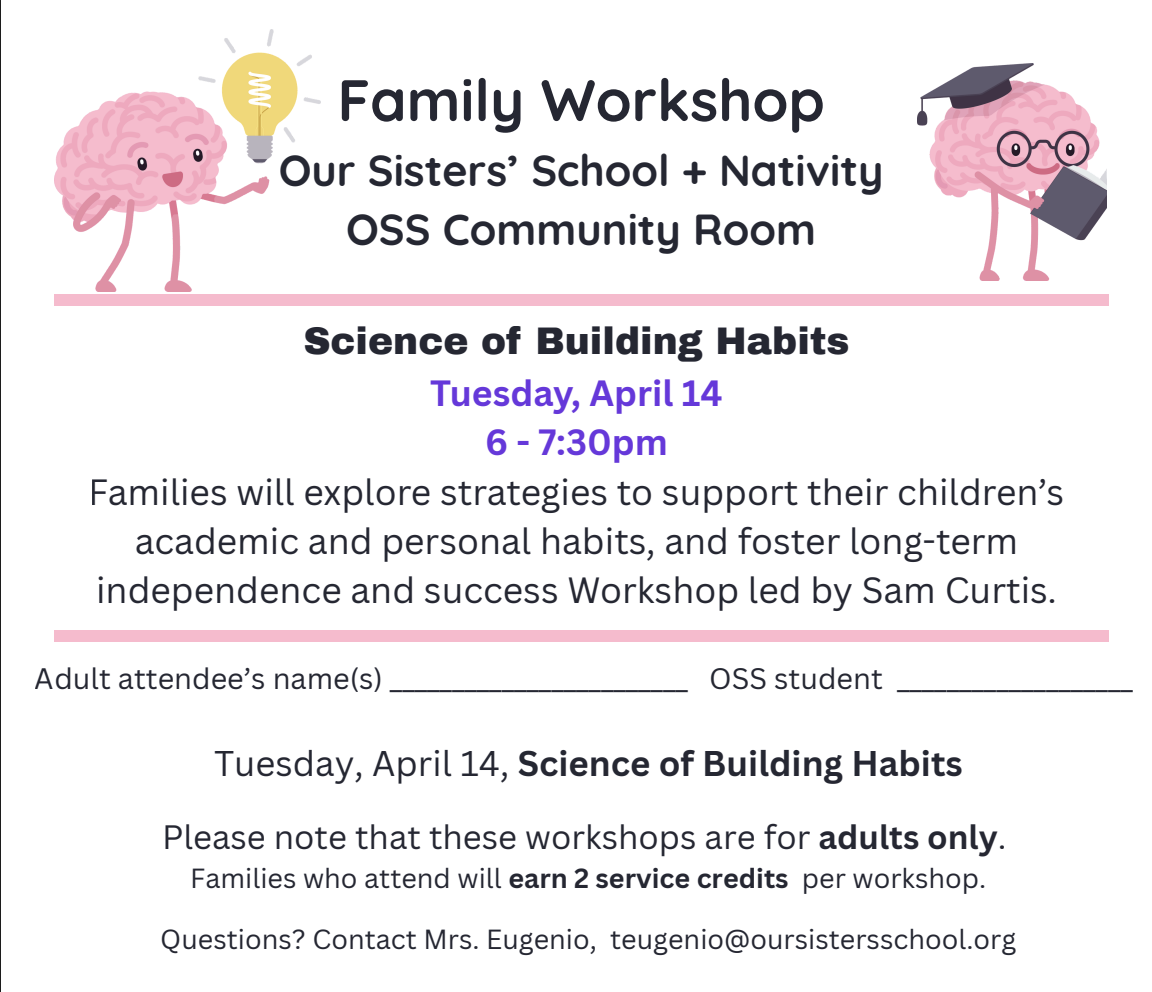 Family Workshop
Our Sisters' School + Nativity
OSS Community Room

Science of Building Habits
Tuesday, April 14
6 - 7:30pm
Families will explore strategies to support their children's academic and personal habits, and foster long-term independence and success Workshop led by Sam Curtis.

Adult attendee's name(s) ____________________ OSS student ________________

Tuesday, April 14, Science of Building Habits

Please note that these workshops are for adults only.
Families who attend will earn 2 service credits per workshop.

Questions? Contact Mrs. Eugenio, teugenio@oursistersschool.org